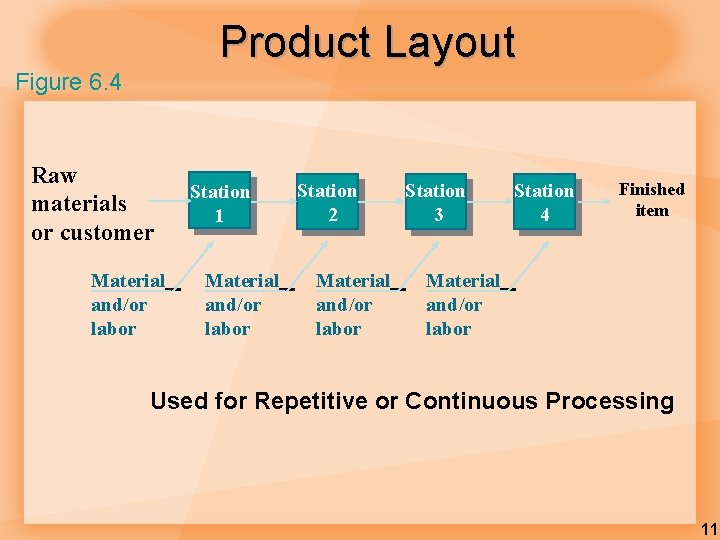 Product Layout

Figure 6.4

Raw materials or customer

Station 1

Station 2

Station 3

Station 4

Finished item

Material and/or labor

Material and/or labor

Material and/or labor

Material and/or labor

Used for Repetitive or Continuous Processing

11